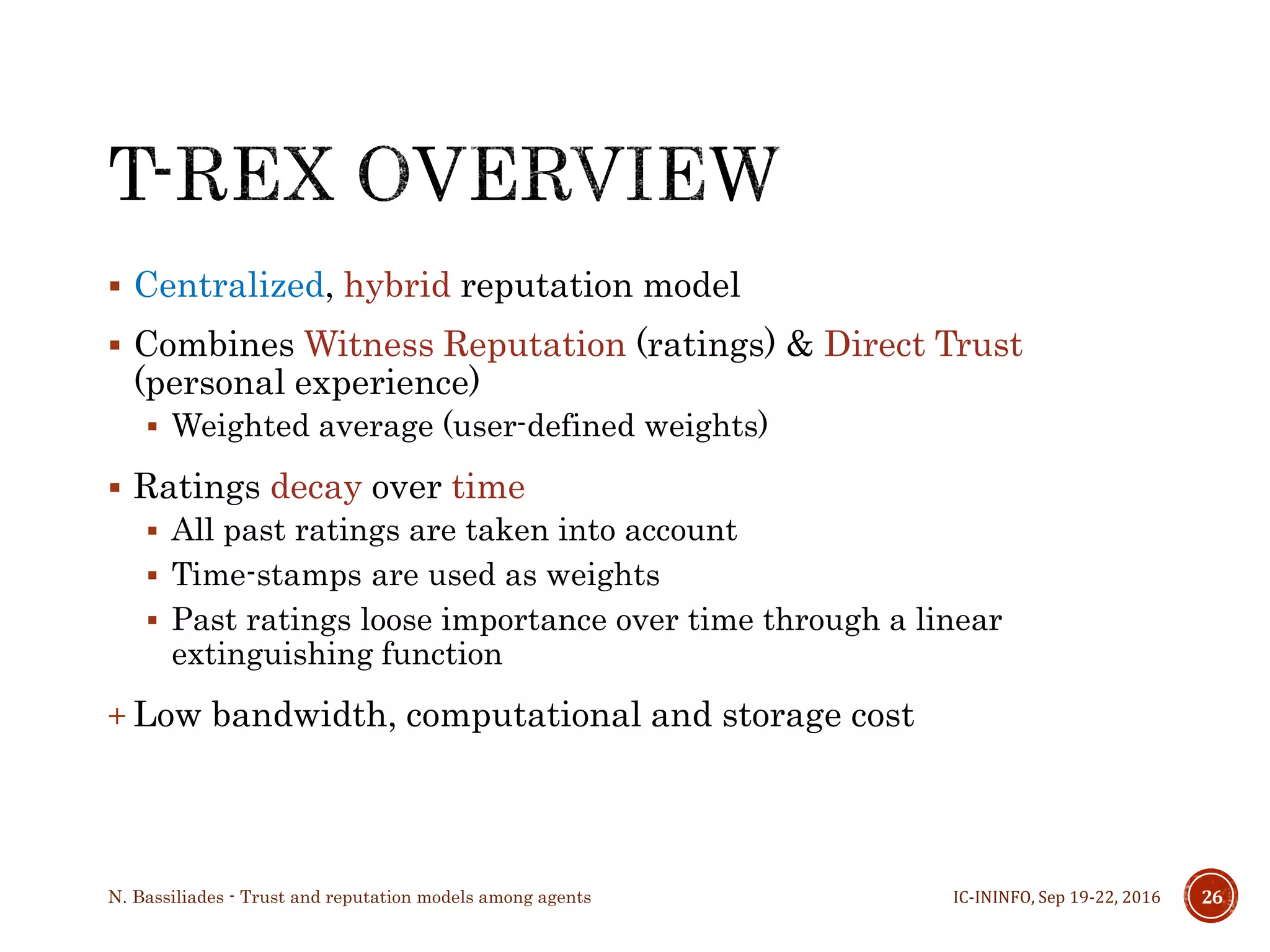 T-REX OVERVIEW

▪ Centralized, hybrid reputation model

▪ Combines Witness Reputation (ratings) & Direct Trust (personal experience)
 ▪ Weighted average (user-defined weights)

▪ Ratings decay over time
 ▪ All past ratings are taken into account
 ▪ Time-stamps are used as weights
 ▪ Past ratings loose importance over time through a linear extinguishing function

+ Low bandwidth, computational and storage cost

N. Bassiliades - Trust and reputation models among agents

IC-ININFO, Sep 19-22, 2016

26